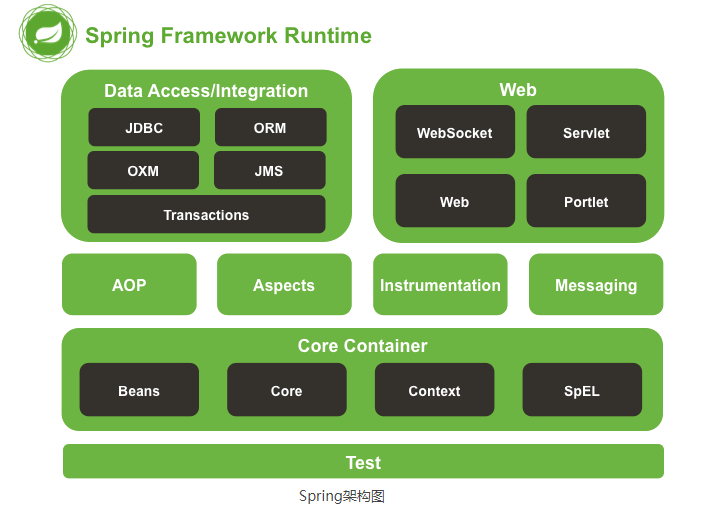 Spring Framework Runtime

Data Access/Integration

JDBC

ORM

OXM

JMS

Transactions

Web

WebSocket

Servlet

Web

Portlet

AOP

Aspects

Instrumentation

Messaging

Core Container

Beans

Core

Context

SpEL

Test

Spring架构图